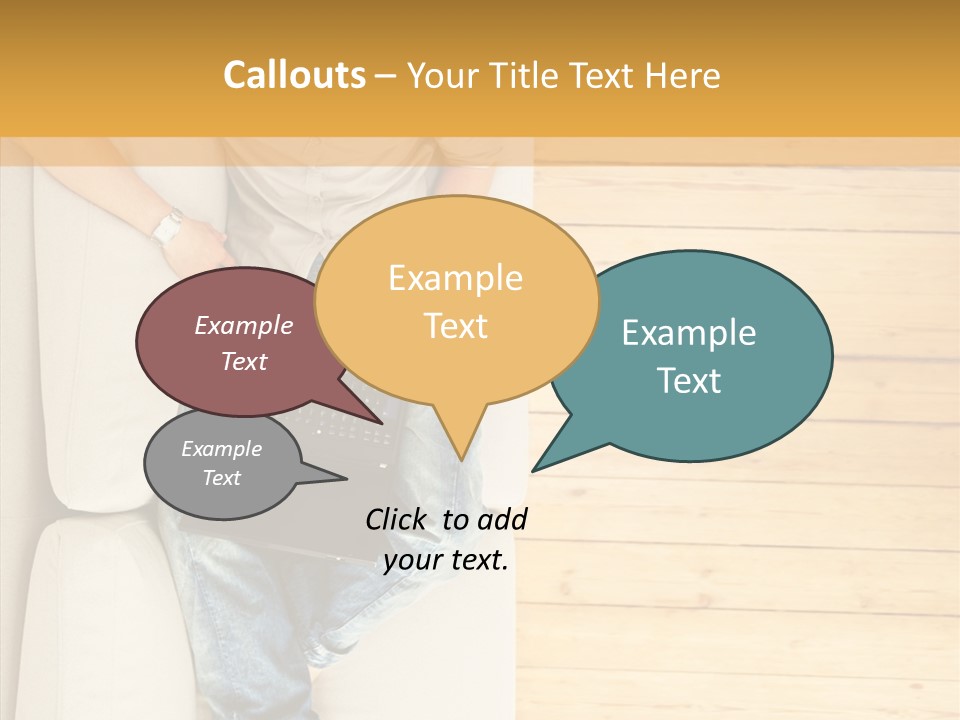 Callouts – Your Title Text Here

Example Text

Example Text

Example Text

Example Text

Click to add your text.